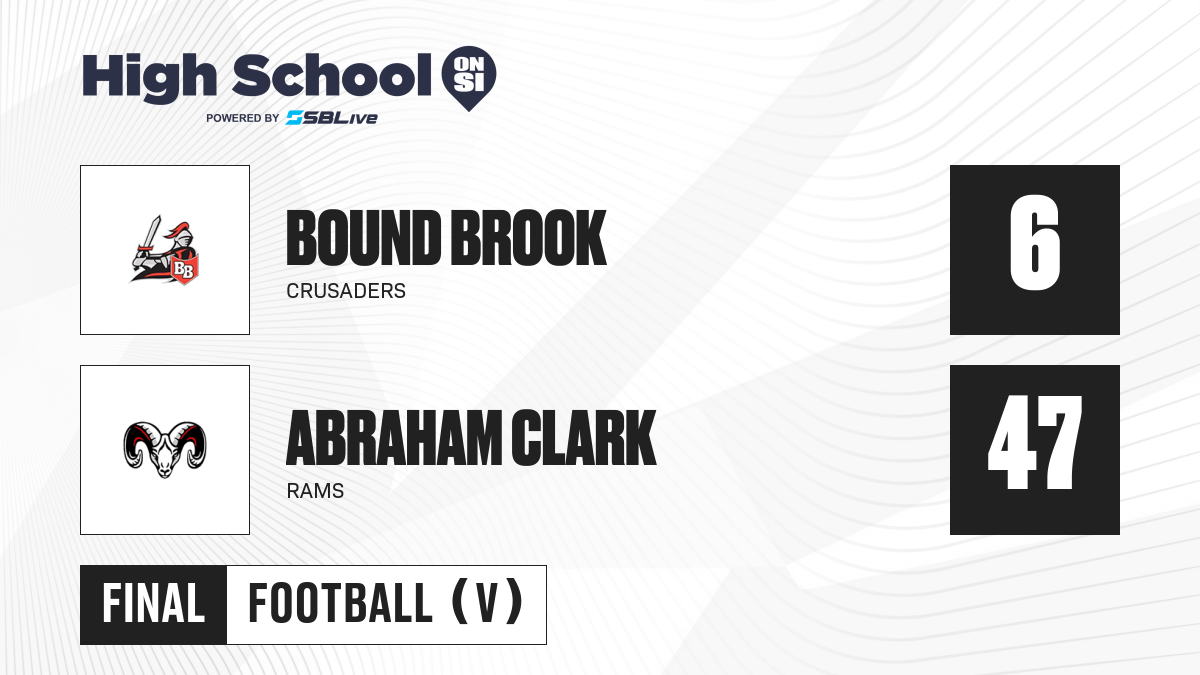 High School ON SI
POWERED BY SBLive

BB

BOUND BROOK
CRUSADERS

6

ABRAHAM CLARK
RAMS

47

FINAL FOOTBALL (V)